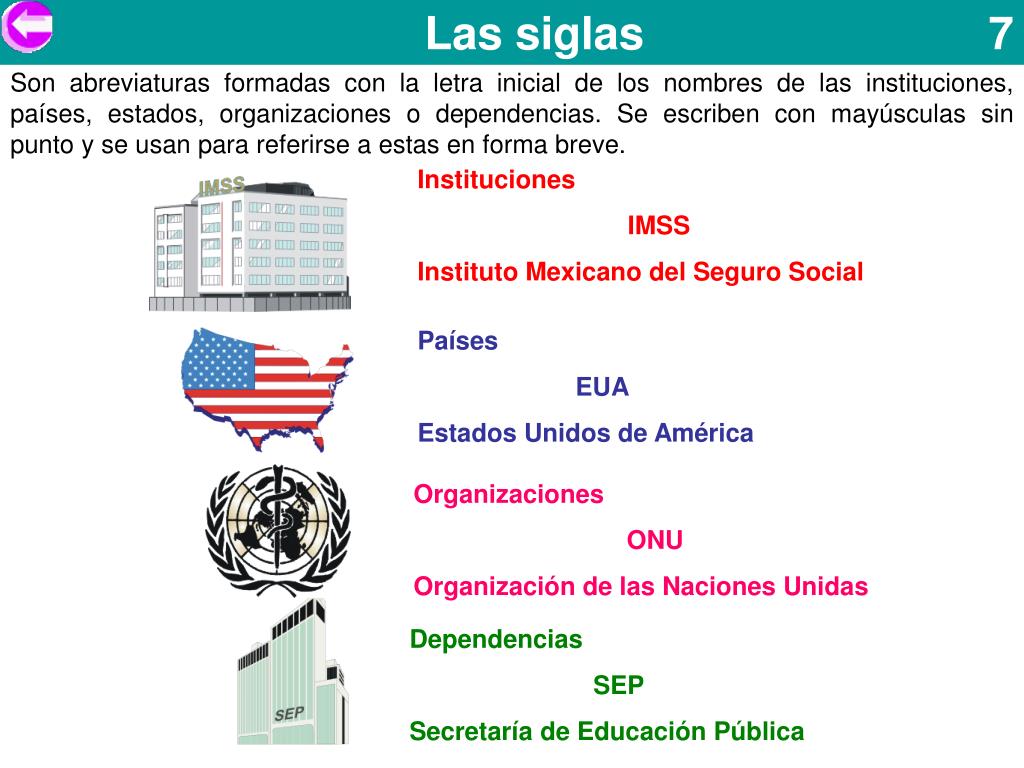 Las siglas 7

Son abreviaturas formadas con la letra inicial de los nombres de las instituciones, países, estados, organizaciones o dependencias. Se escriben con mayúsculas sin punto y se usan para referirse a estas en forma breve.

IMSS

Instituciones

IMSS

Instituto Mexicano del Seguro Social

Países

EUA

Estados Unidos de América

Organizaciones

ONU

Organización de las Naciones Unidas

SEP

Dependencias

SEP

Secretaría de Educación Pública